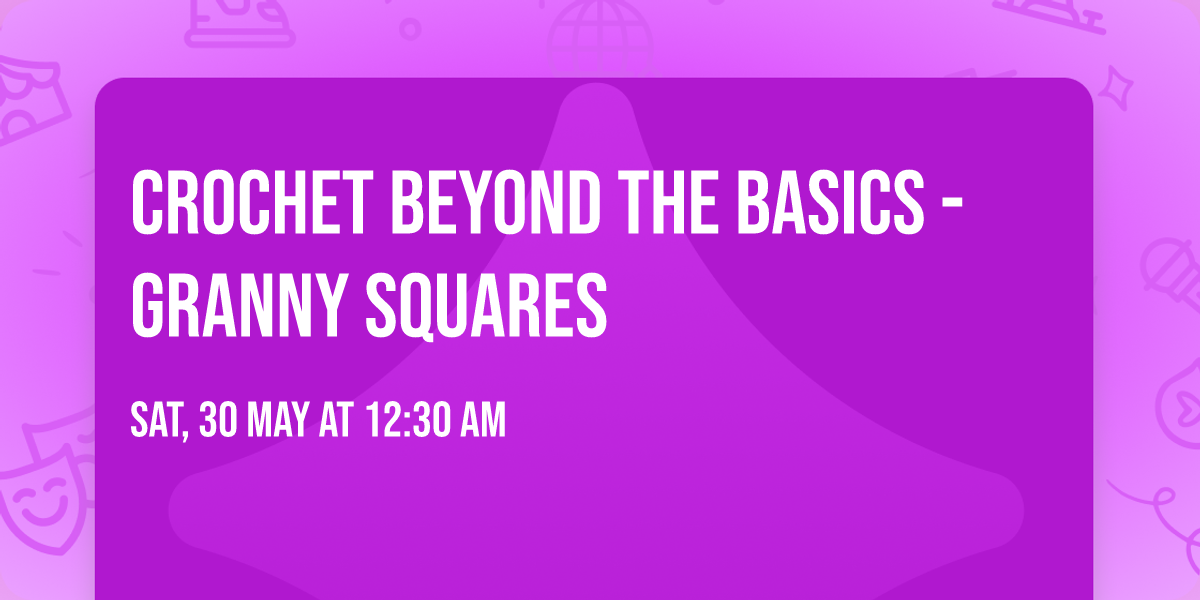 CROCHET BEYOND THE BASICS - GRANNY SQUARES

SAT, 30 MAY AT 12:30 AM